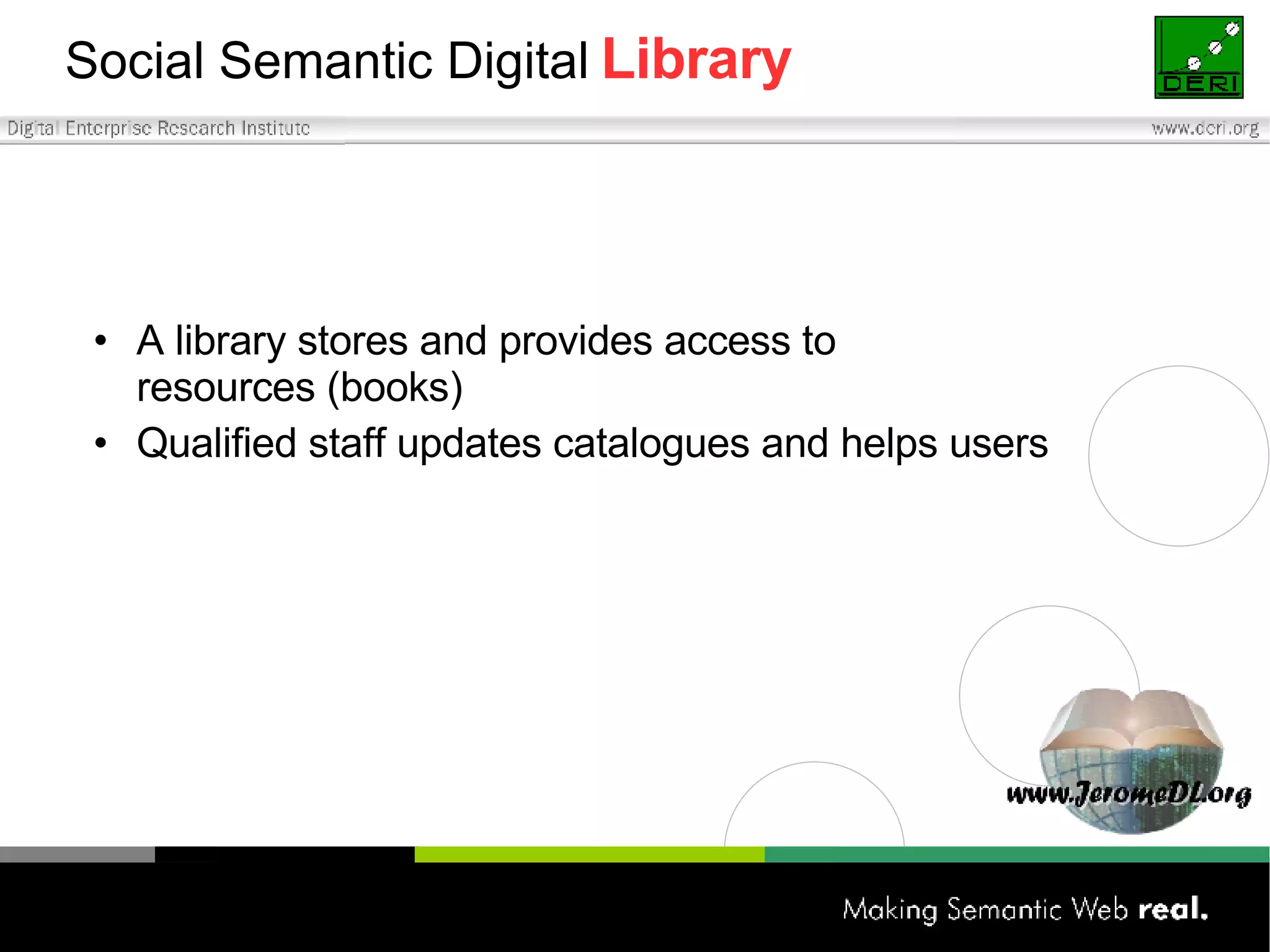 Social Semantic Digital Library

DERI

Digital Enterprise Research Institute

www.deri.org

• A library stores and provides access to resources (books)
• Qualified staff updates catalogues and helps users

www.JeromeDL.org

Making Semantic Web real.